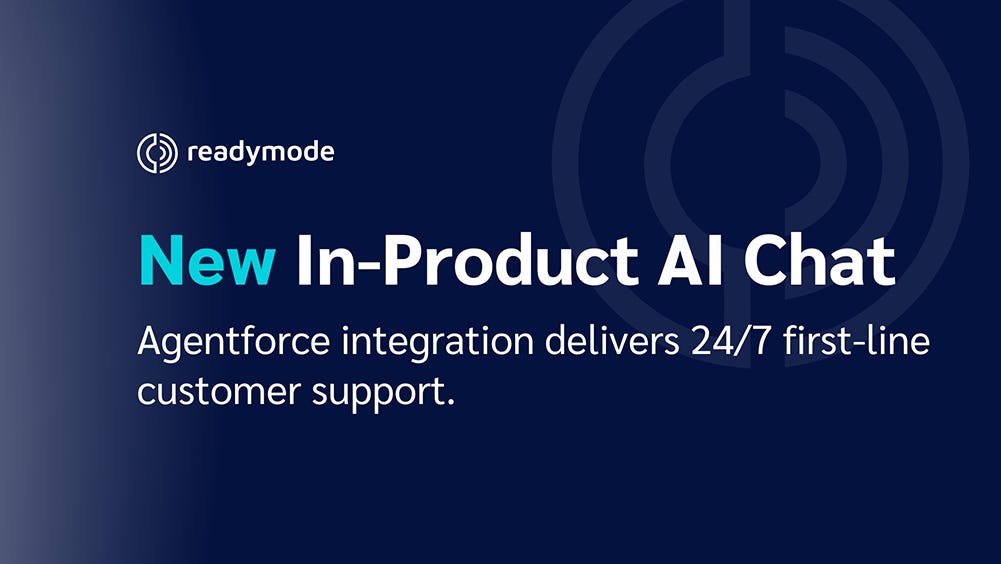 readymode

New In-Product AI Chat

Agentforce integration delivers 24/7 first-line customer support.